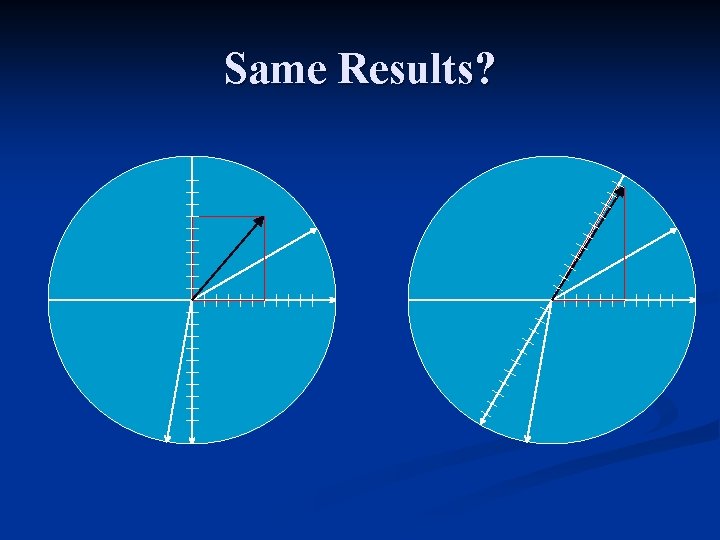 Same Results?